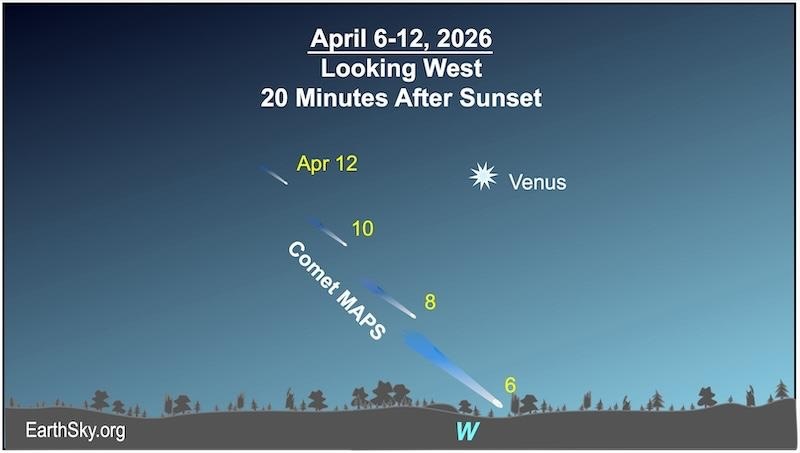 April 6-12, 2026
Looking West
20 Minutes After Sunset

Apr 12

Venus

10

Comet MAPS

8

6

EarthSky.org

W